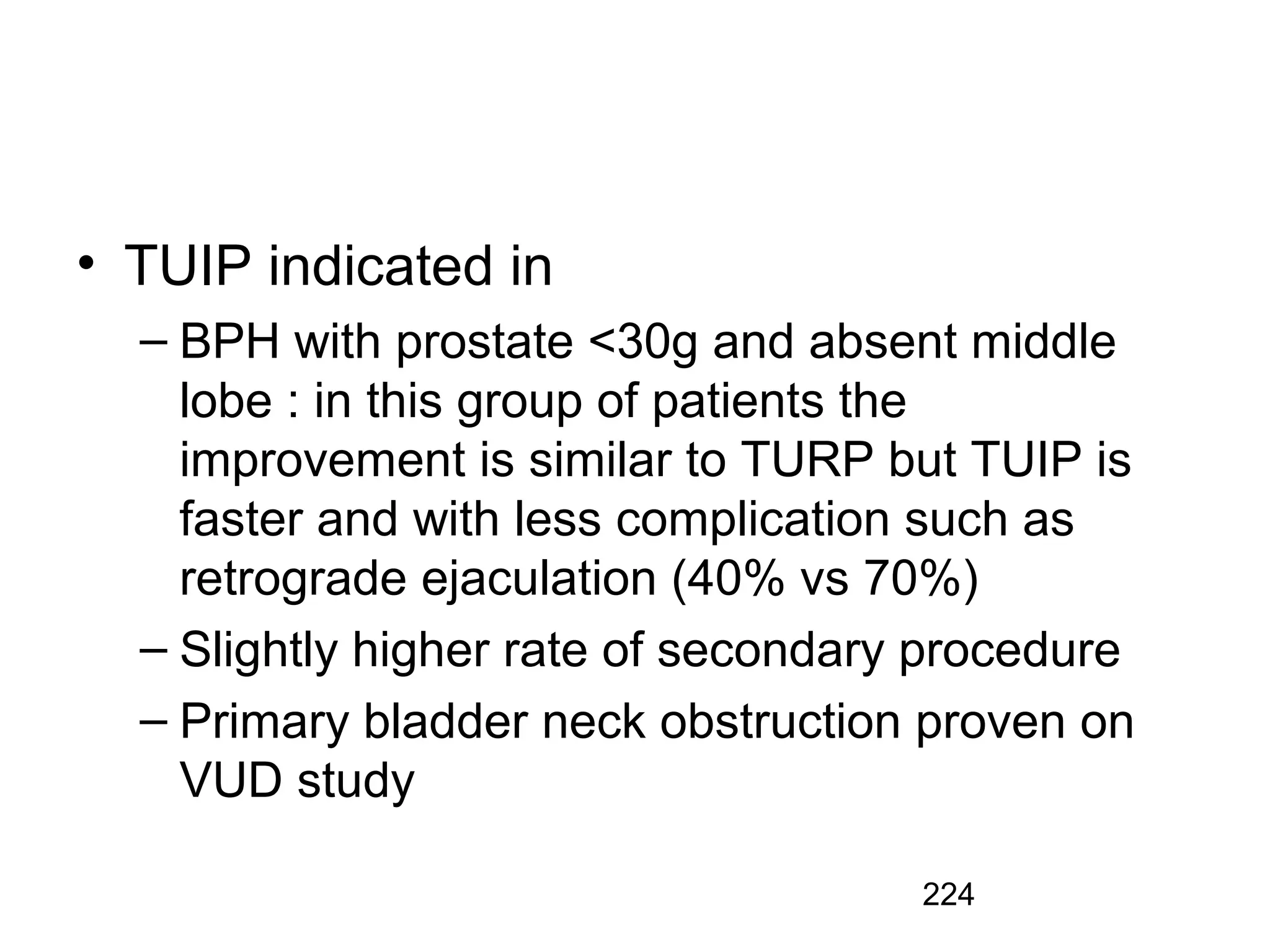 • TUIP indicated in

– BPH with prostate <30g and absent middle lobe : in this group of patients the improvement is similar to TURP but TUIP is faster and with less complication such as retrograde ejaculation (40% vs 70%)

– Slightly higher rate of secondary procedure

– Primary bladder neck obstruction proven on VUD study

224